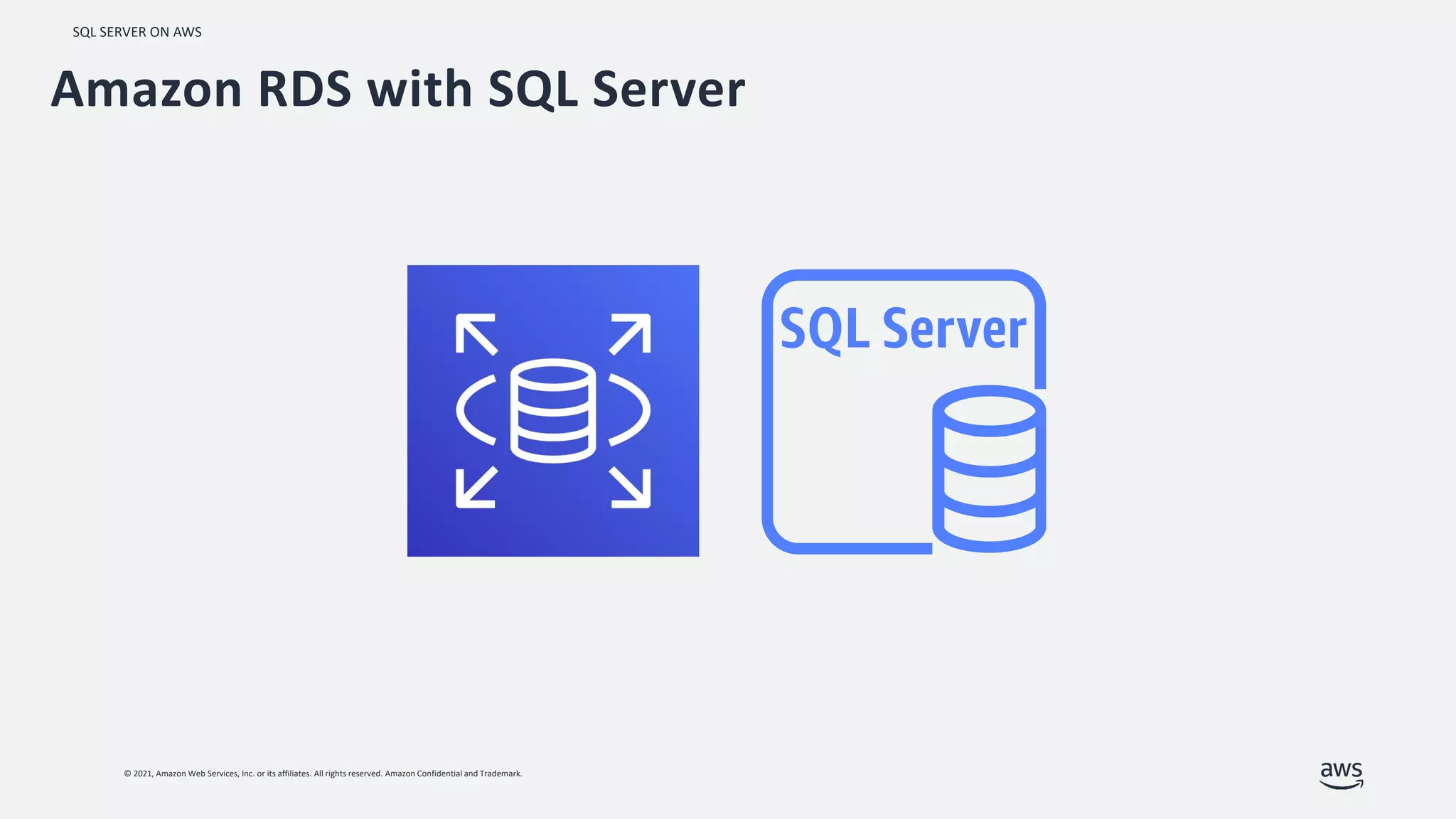 SQL SERVER ON AWS

Amazon RDS with SQL Server

SQL Server

© 2021, Amazon Web Services, Inc. or its affiliates. All rights reserved. Amazon Confidential and Trademark.

aws